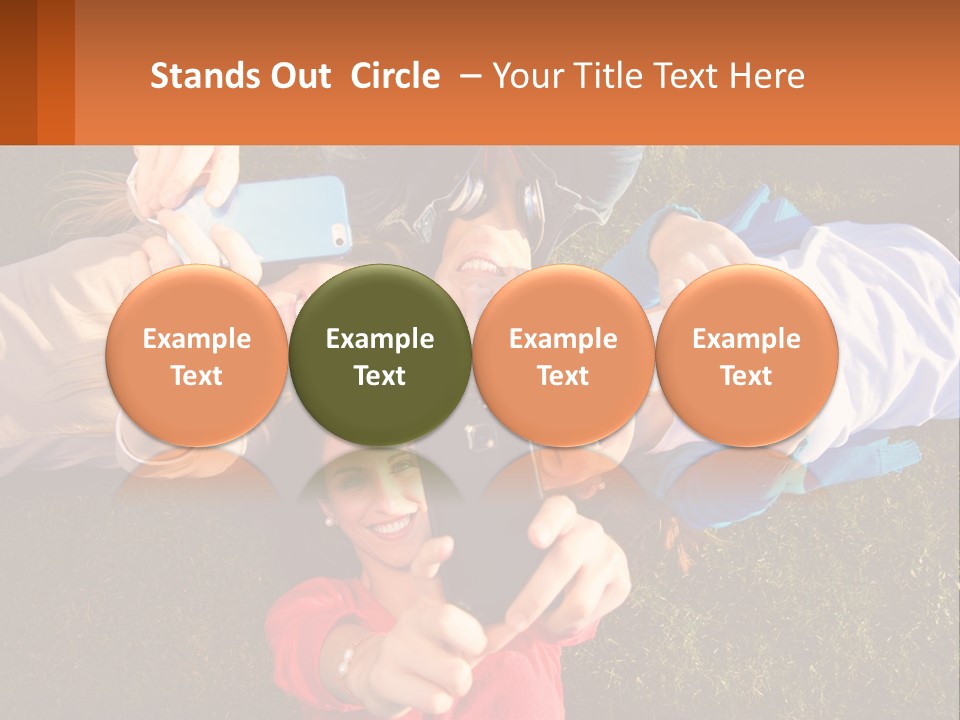 Stands Out Circle – Your Title Text Here

Example Text

Example Text

Example Text

Example Text